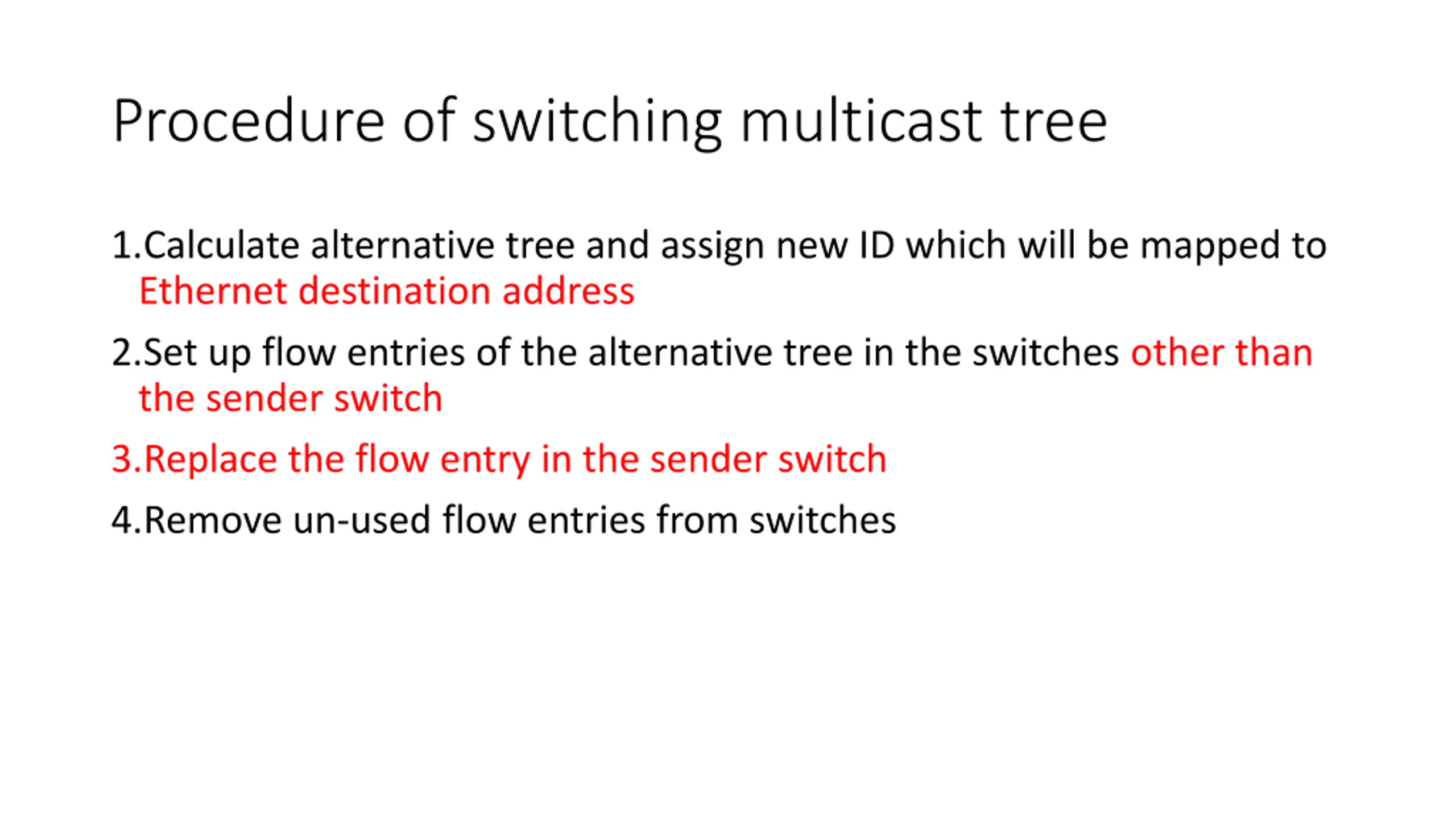 Procedure of switching multicast tree

1.Calculate alternative tree and assign new ID which will be mapped to Ethernet destination address

2.Set up flow entries of the alternative tree in the switches other than the sender switch

3.Replace the flow entry in the sender switch

4.Remove un-used flow entries from switches